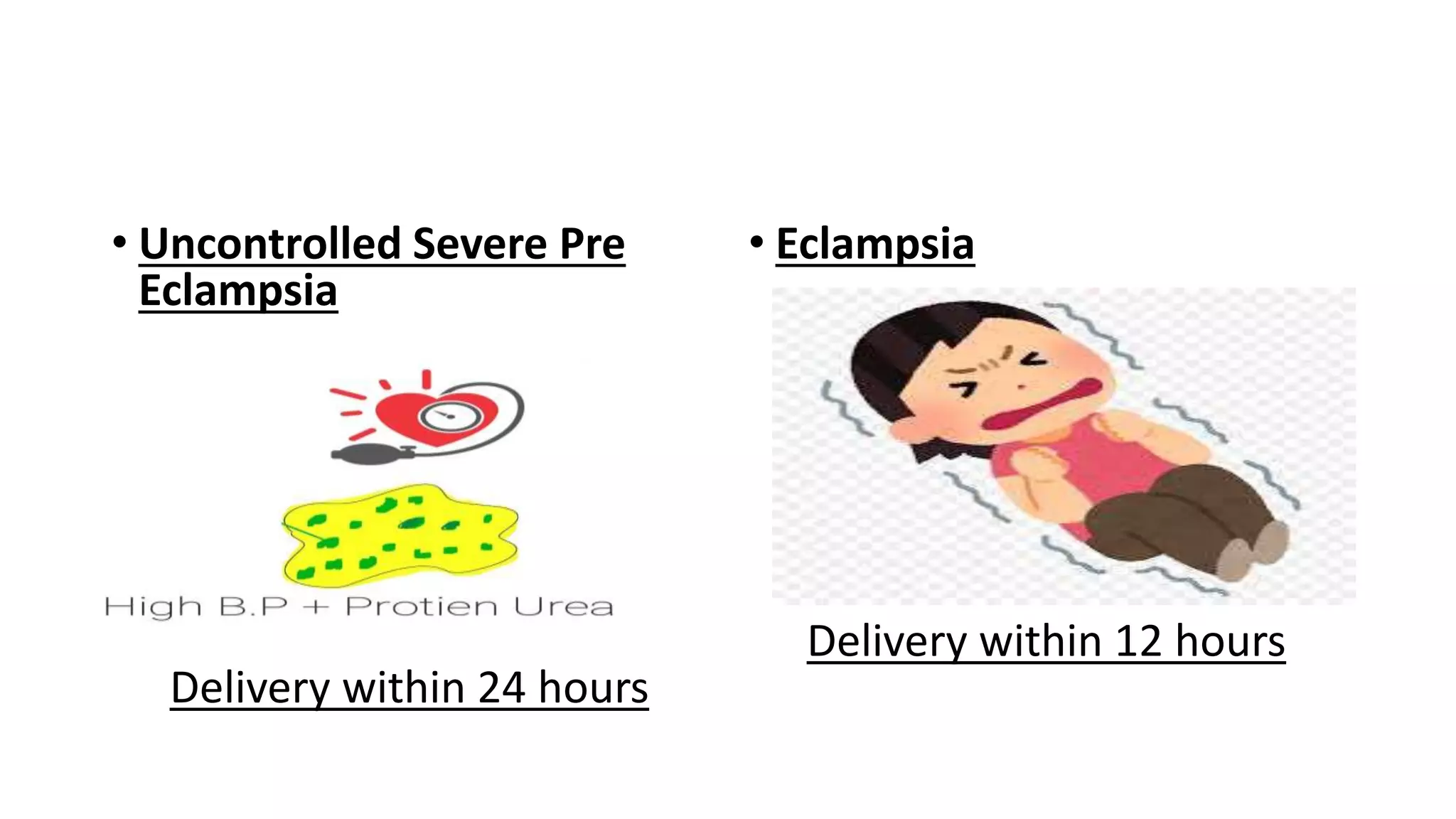 • Uncontrolled Severe Pre Eclampsia

High B.P + Protien Urea

Delivery within 24 hours

• Eclampsia

Delivery within 12 hours